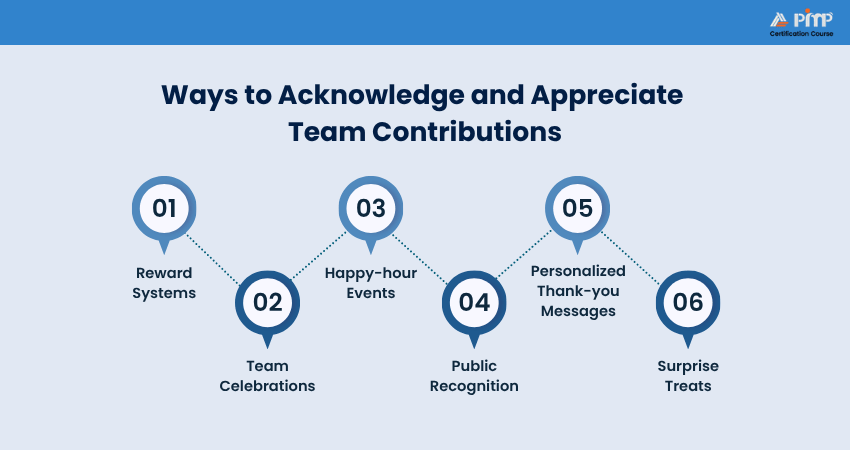 PMP
Certification Course

Ways to Acknowledge and Appreciate Team Contributions

01
Reward Systems

02
Team Celebrations

03
Happy-hour Events

04
Public Recognition

05
Personalized Thank-you Messages

06
Surprise Treats